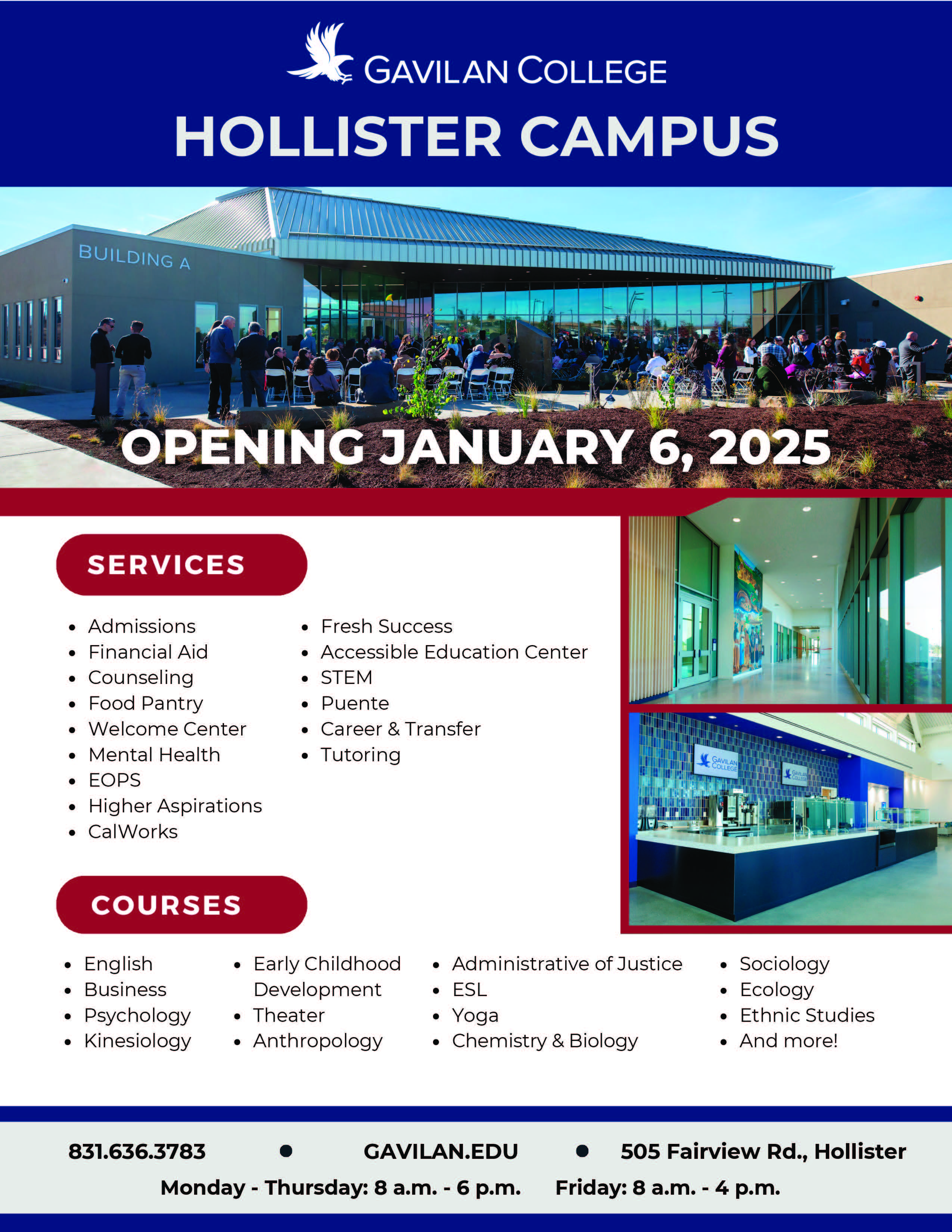 GAVILAN COLLEGE

HOLLISTER CAMPUS

BUILDING A

OPENING JANUARY 6, 2025

SERVICES

- Admissions
- Financial Aid
- Counseling
- Food Pantry
- Welcome Center
- Mental Health
- EOPS
- Higher Aspirations
- CalWorks

- Fresh Success
- Accessible Education Center
- STEM
- Puente
- Career & Transfer
- Tutoring

GAVILAN COLLEGE

GAVILAN COLLEGE

COURSES

- English
- Business
- Psychology
- Kinesiology

- Early Childhood Development
- Theater
- Anthropology

- Administrative of Justice
- ESL
- Yoga
- Chemistry & Biology

- Sociology
- Ecology
- Ethnic Studies
- And more!

831.636.3783 • GAVILAN.EDU • 505 Fairview Rd., Hollister

Monday - Thursday: 8 a.m. - 6 p.m. Friday: 8 a.m. - 4 p.m.